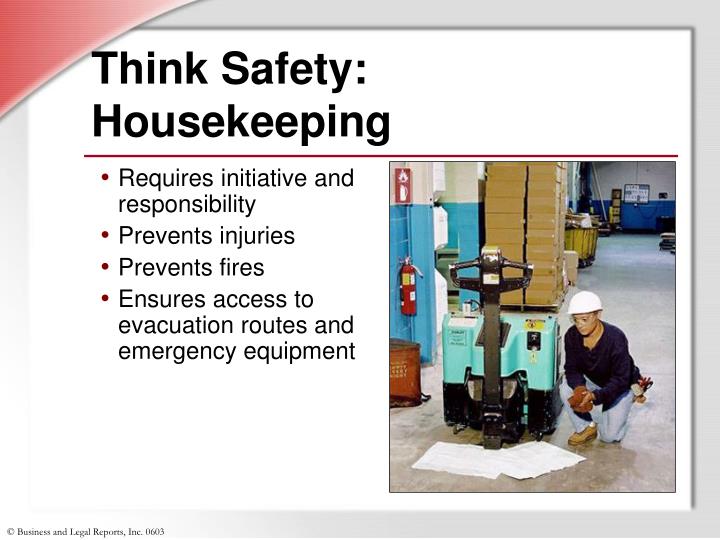 Think Safety: Housekeeping

• Requires initiative and responsibility
• Prevents injuries
• Prevents fires
• Ensures access to evacuation routes and emergency equipment

© Business and Legal Reports, Inc. 0603